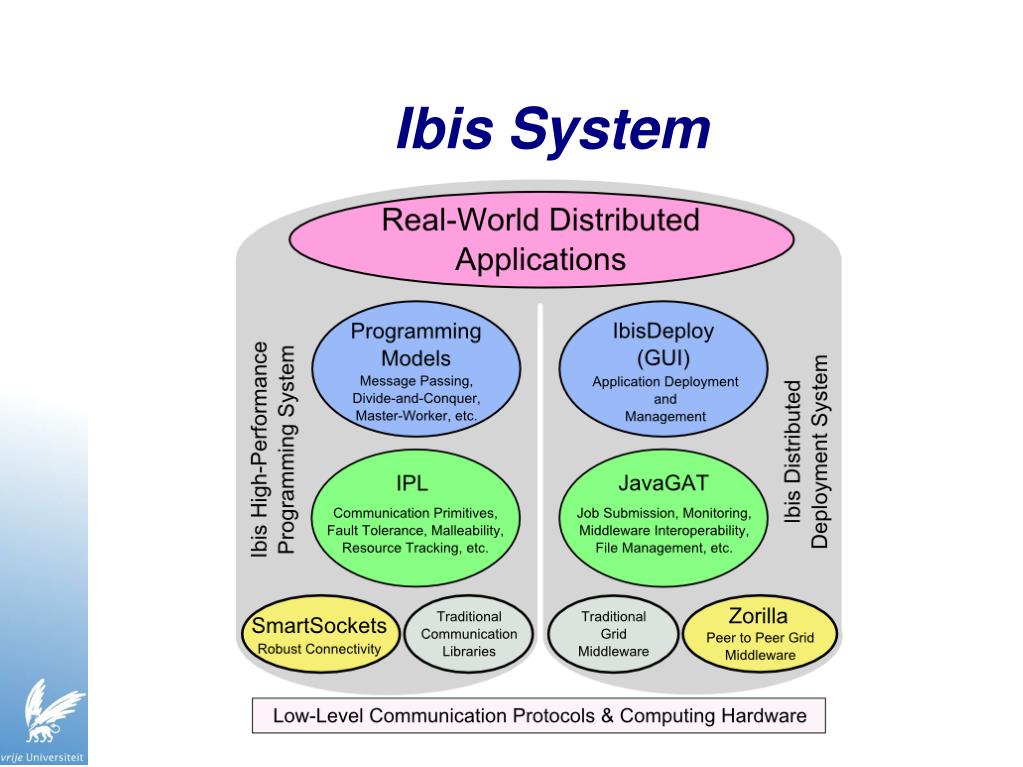 Ibis System

Real-World Distributed Applications

Ibis High-Performance Programming System

Programming Models
Message Passing, Divide-and-Conquer, Master-Worker, etc.

IPL
Communication Primitives, Fault Tolerance, Malleability, Resource Tracking, etc.

SmartSockets
Robust Connectivity

Traditional Communication Libraries

IbisDeploy (GUI)
Application Deployment and Management

JavaGAT
Job Submission, Monitoring, Middleware Interoperability, File Management, etc.

Traditional Grid Middleware

Zorilla
Peer to Peer Grid Middleware

Ibis Distributed Deployment System

Low-Level Communication Protocols & Computing Hardware

vrije Universiteit